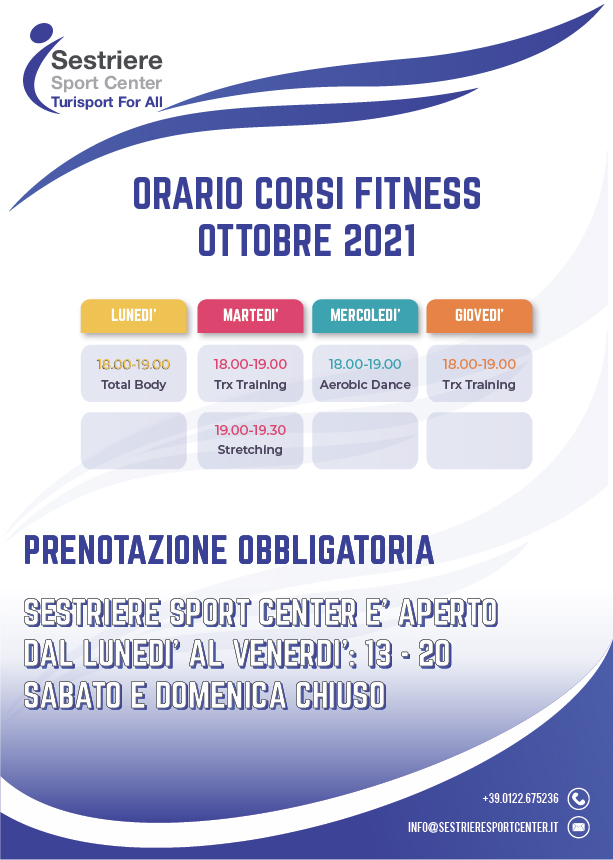 Sestriere
Sport Center
Turisport For All

ORARIO CORSI FITNESS
OTTOBRE 2021

| LUNEDI' | MARTEDI' | MERCOLEDI' | GIOVEDI' |
|---|---|---|---|
| 18.00-19.00 Total Body | 18.00-19.00 Trx Training | 18.00-19.00 Aerobic Dance | 18.00-19.00 Trx Training |
| | 19.00-19.30 Stretching | | |

PRENOTAZIONE OBBLIGATORIA

SESTRIERE SPORT CENTER E' APERTO
DAL LUNEDI' AL VENERDI': 13 - 20
SABATO E DOMENICA CHIUSO

+39.0122.675236
INFO@SESTRIERESPORTCENTER.IT